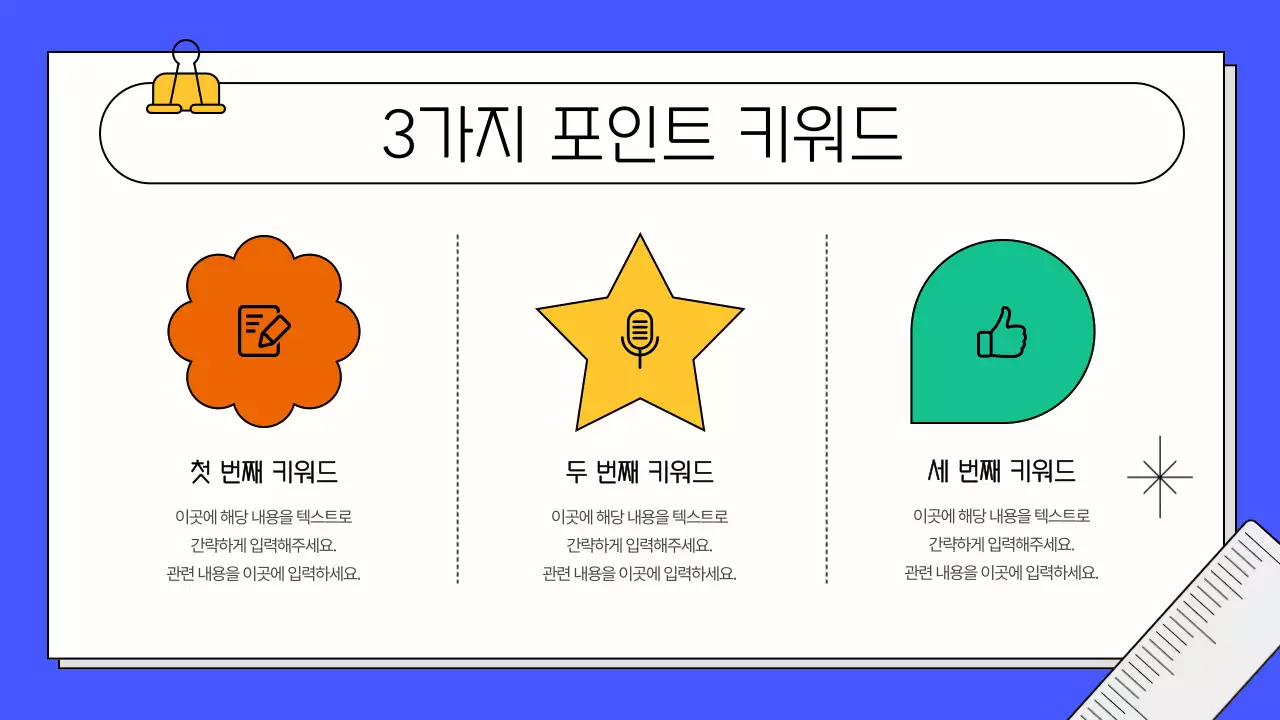 3가지 포인트 키워드

첫 번째 키워드

이곳에 해당 내용을 텍스트로 간략하게 입력해주세요. 관련 내용을 이곳에 입력하세요.

두 번째 키워드

이곳에 해당 내용을 텍스트로 간략하게 입력해주세요. 관련 내용을 이곳에 입력하세요.

세 번째 키워드

이곳에 해당 내용을 텍스트로 간략하게 입력해주세요. 관련 내용을 이곳에 입력하세요.